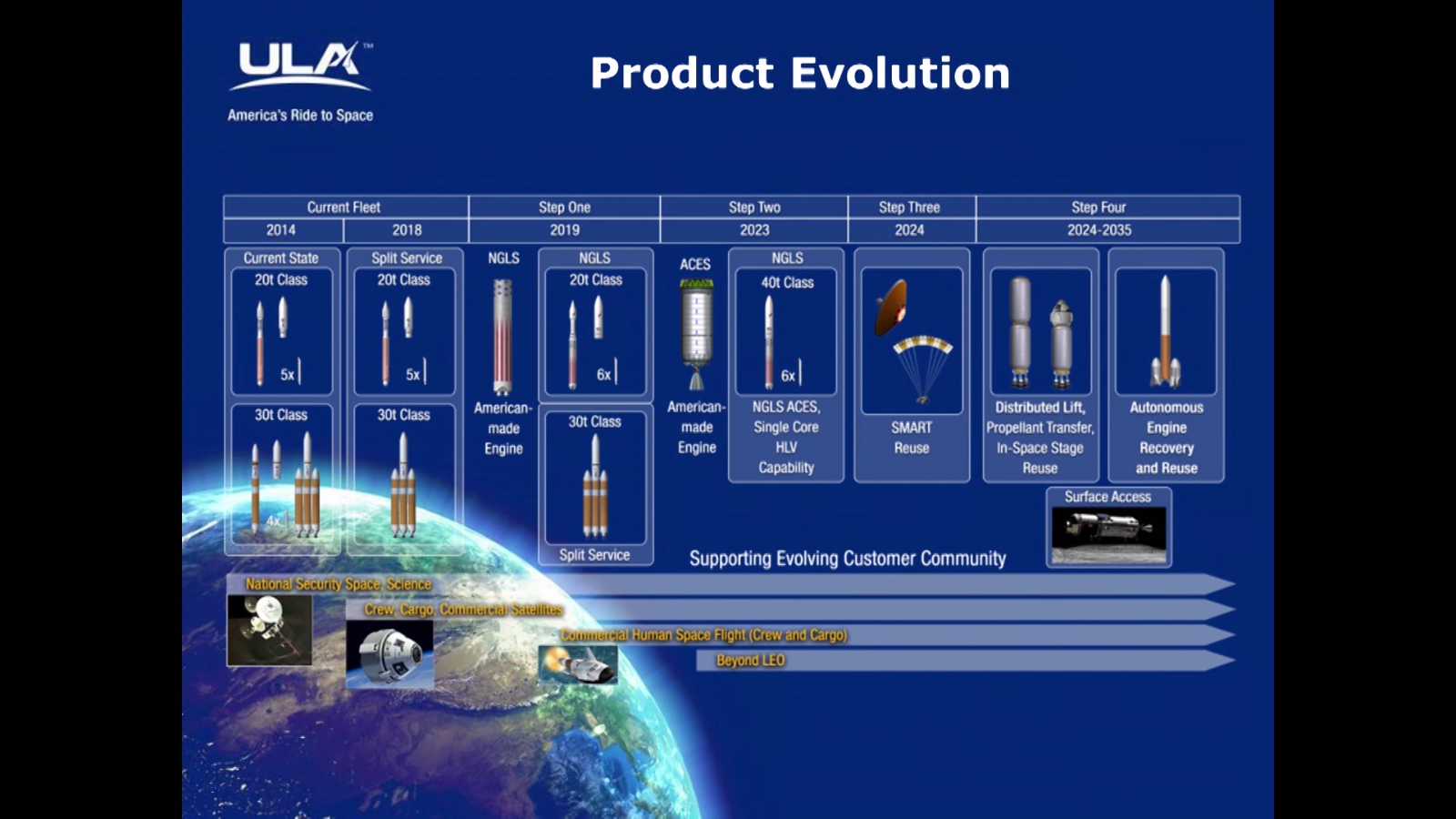 ULA™
America's Ride to Space

Product Evolution

| Current Fleet | | Step One | Step Two | Step Three | Step Four |
|---|---|---|---|---|---|
| 2014 | 2018 | 2019 | 2023 | 2024 | 2024-2035 |

Current State
20t Class
5x
30t Class
4x

Split Service
20t Class
5x
30t Class

NGLS
American-made Engine

NGLS
20t Class
6x
30t Class
Split Service

ACES
American-made Engine

NGLS
40t Class
6x
NGLS ACES, Single Core HLV Capability

SMART Reuse

Distributed Lift, Propellant Transfer, In-Space Stage Reuse

Autonomous Engine Recovery and Reuse

Surface Access

Supporting Evolving Customer Community

National Security Space, Science
Crew, Cargo, Commercial Satellites
Commercial Human Space Flight (Crew and Cargo)
Beyond LEO